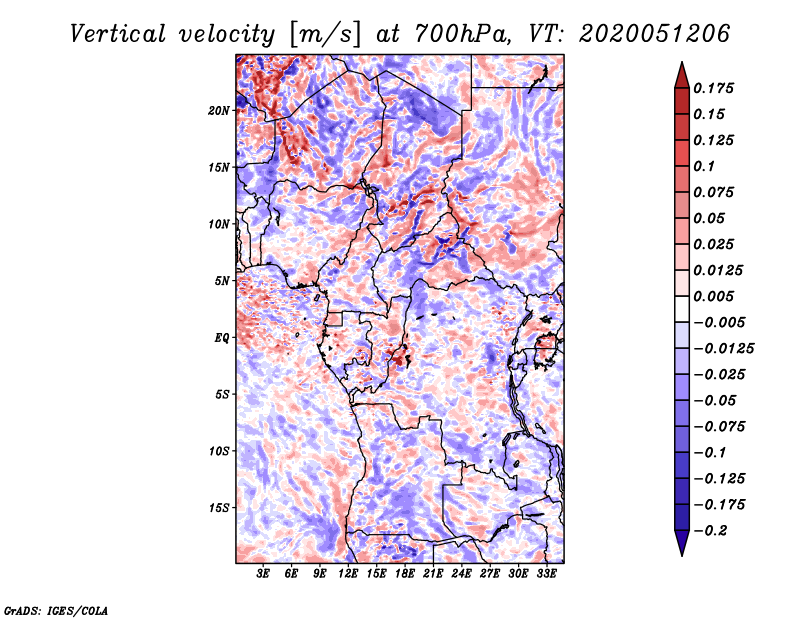 Vertical velocity [m/s] at 700hPa, VT: 2020051206

20N
15N
10N
5N
EQ
5S
10S
15S

3E 6E 9E 12E 15E 18E 21E 24E 27E 30E 33E

0.175
0.15
0.125
0.1
0.075
0.05
0.025
0.0125
0.005
−0.005
−0.0125
−0.025
−0.05
−0.075
−0.1
−0.125
−0.175
−0.2

GrADS: IGES/COLA